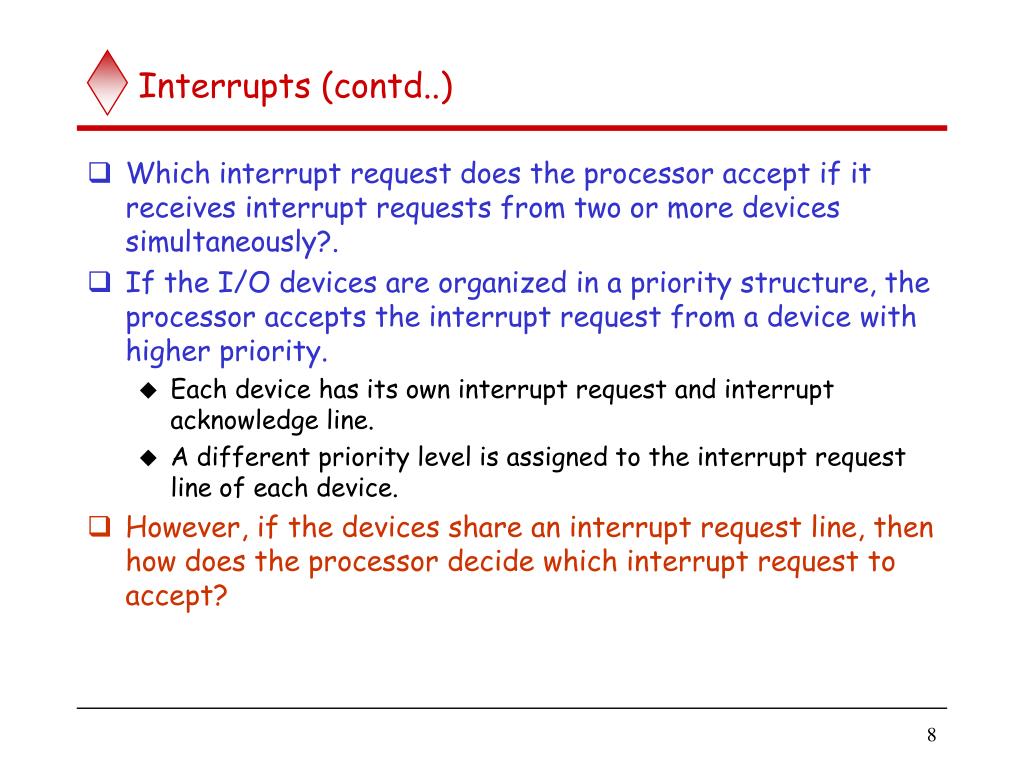 Interrupts (contd..)

❑ Which interrupt request does the processor accept if it receives interrupt requests from two or more devices simultaneously?.

❑ If the I/O devices are organized in a priority structure, the processor accepts the interrupt request from a device with higher priority.

◆ Each device has its own interrupt request and interrupt acknowledge line.

◆ A different priority level is assigned to the interrupt request line of each device.

❑ However, if the devices share an interrupt request line, then how does the processor decide which interrupt request to accept?

8